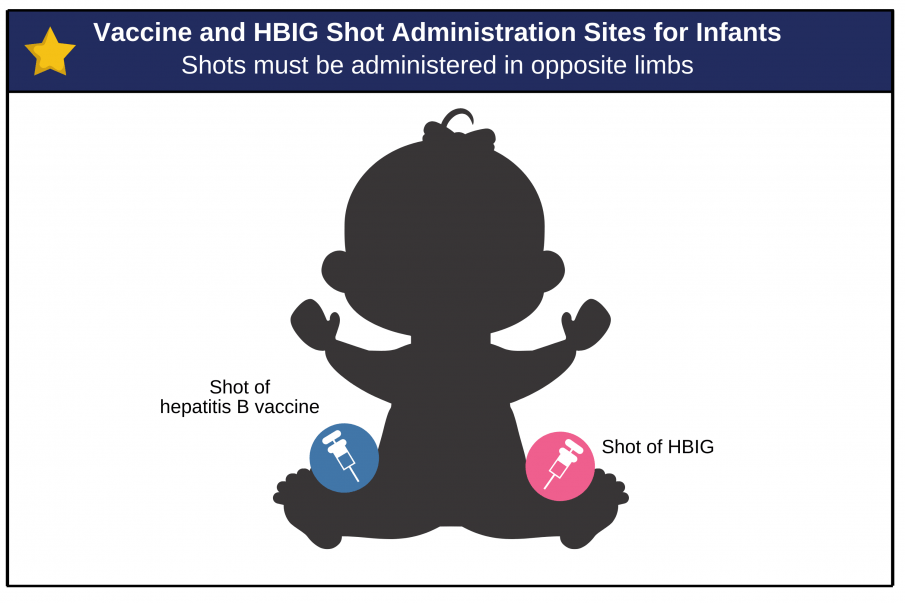 Vaccine and HBIG Shot Administration Sites for Infants
Shots must be administered in opposite limbs

Shot of hepatitis B vaccine

Shot of HBIG